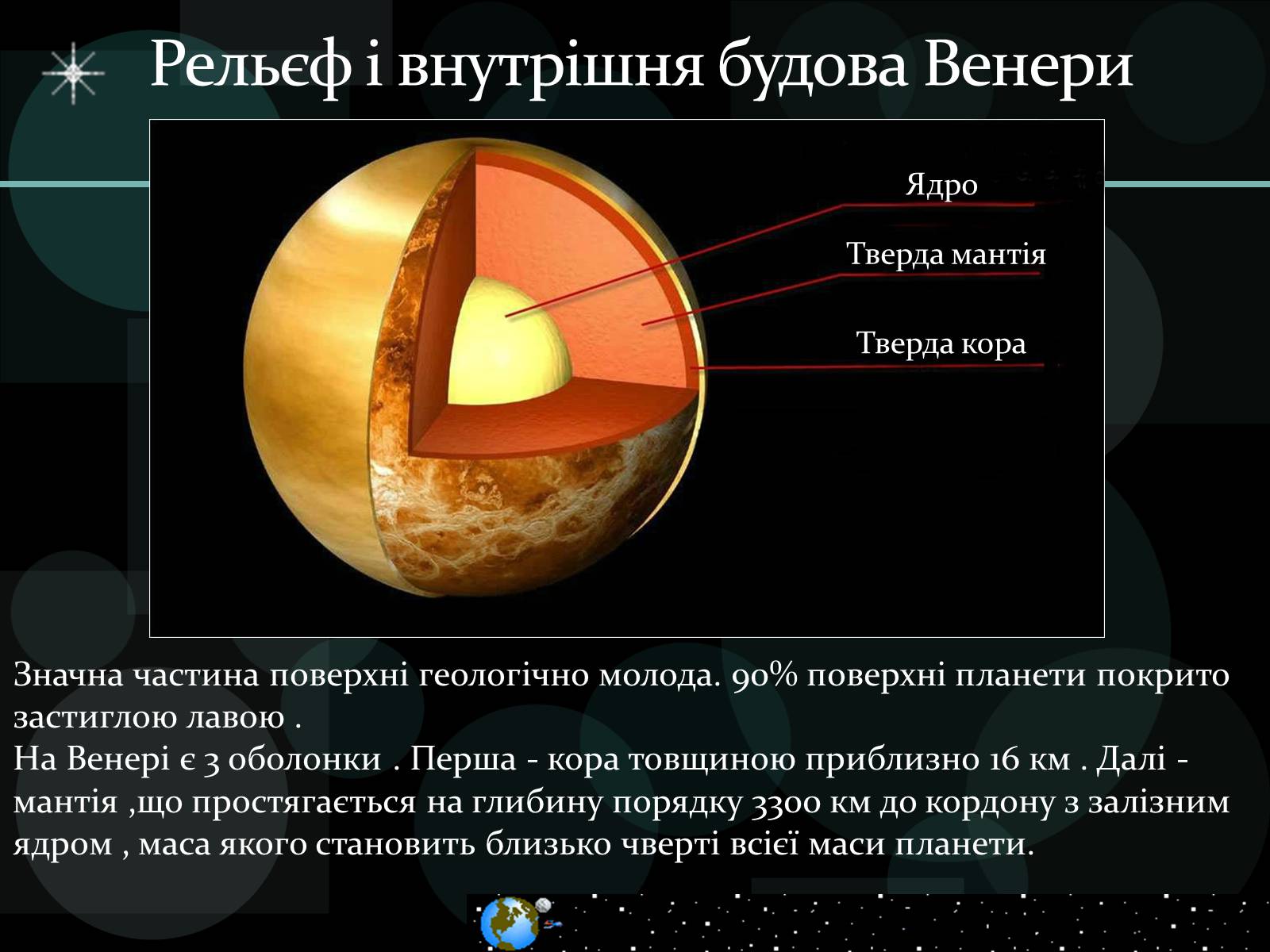 Рельєф і внутрішня будова Венери

Ядро

Тверда мантія

Тверда кора

Значна частина поверхні геологічно молода. 90% поверхні планети покрито застиглою лавою .
На Венері є 3 оболонки . Перша - кора товщиною приблизно 16 км . Далі - мантія ,що простягається на глибину порядку 3300 км до кордону з залізним ядром , маса якого становить близько чверті всієї маси планети.